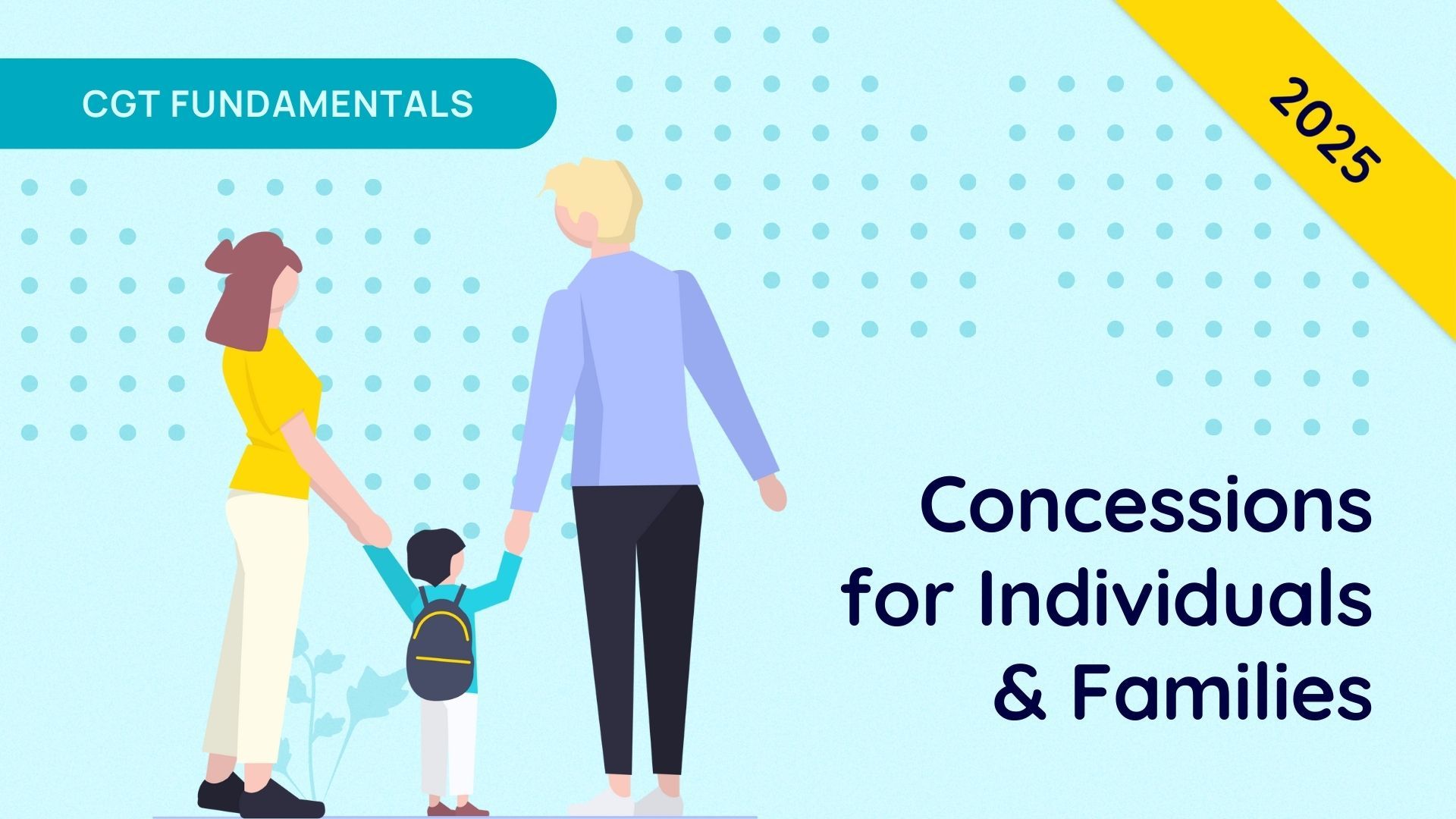 CGT FUNDAMENTALS

2025

Concessions
for Individuals
& Families